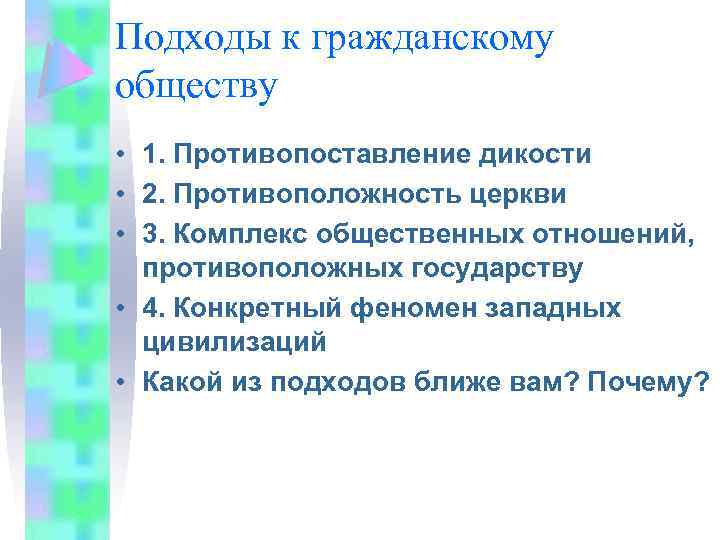 Подходы к гражданскому обществу

• 1. Противопоставление дикости
• 2. Противоположность церкви
• 3. Комплекс общественных отношений, противоположных государству
• 4. Конкретный феномен западных цивилизаций
• Какой из подходов ближе вам? Почему?